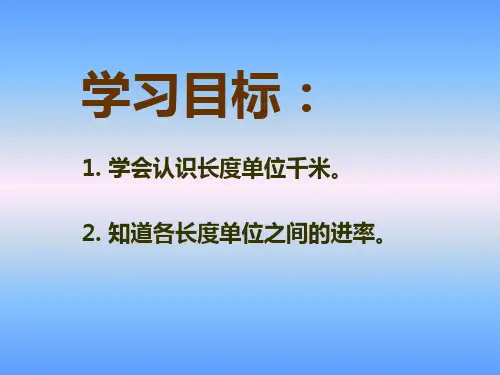 学习目标：

1. 学会认识长度单位千米。

2. 知道各长度单位之间的进率。